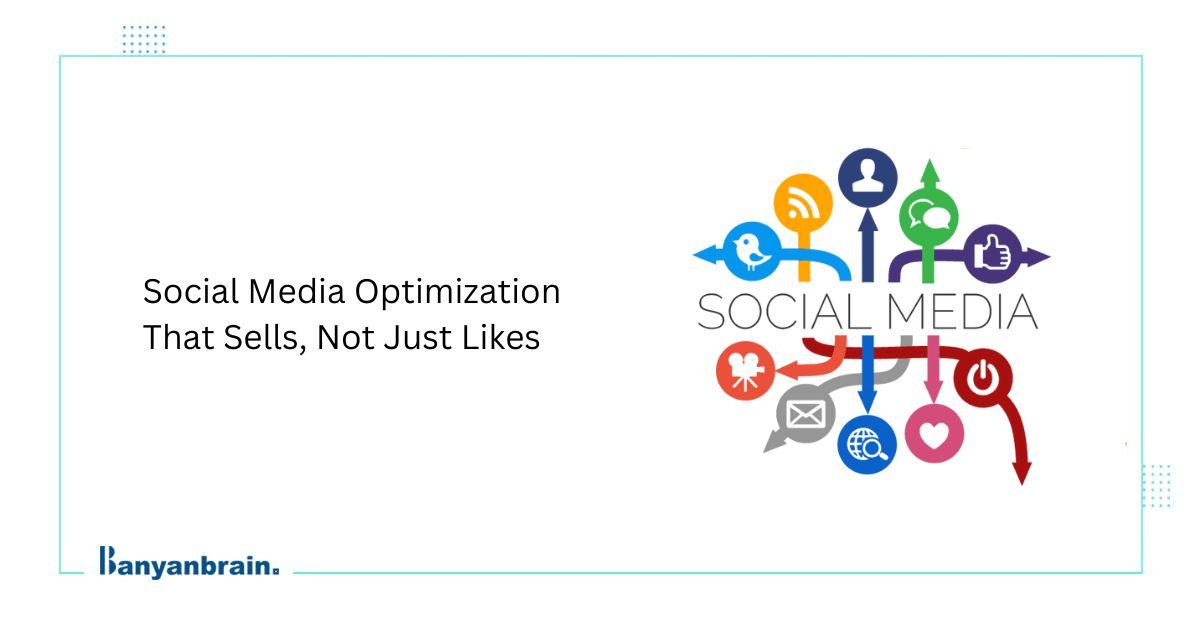 Social Media Optimization That Sells, Not Just Likes

SOCIAL MEDIA

Banyanbrain.